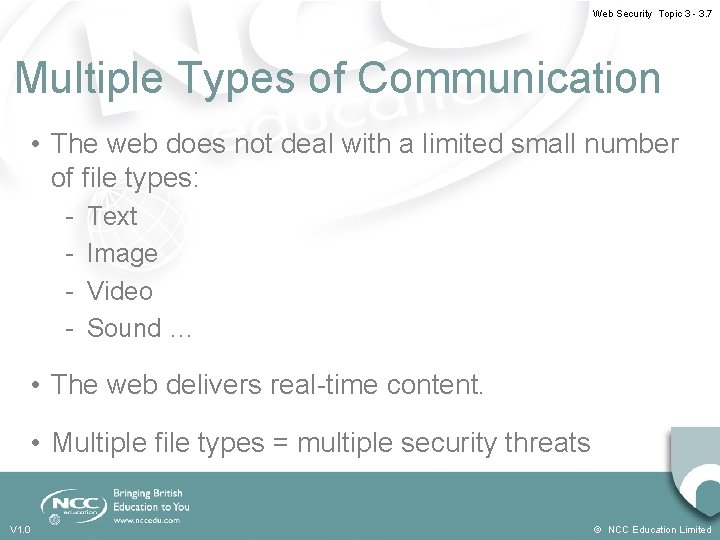 Web Security Topic 3 - 3.7

Multiple Types of Communication

• The web does not deal with a limited small number of file types:
- Text
- Image
- Video
- Sound …

• The web delivers real-time content.

• Multiple file types = multiple security threats

NCC education

Bringing British Education to You
www.nccedu.com

V1.0

© NCC Education Limited